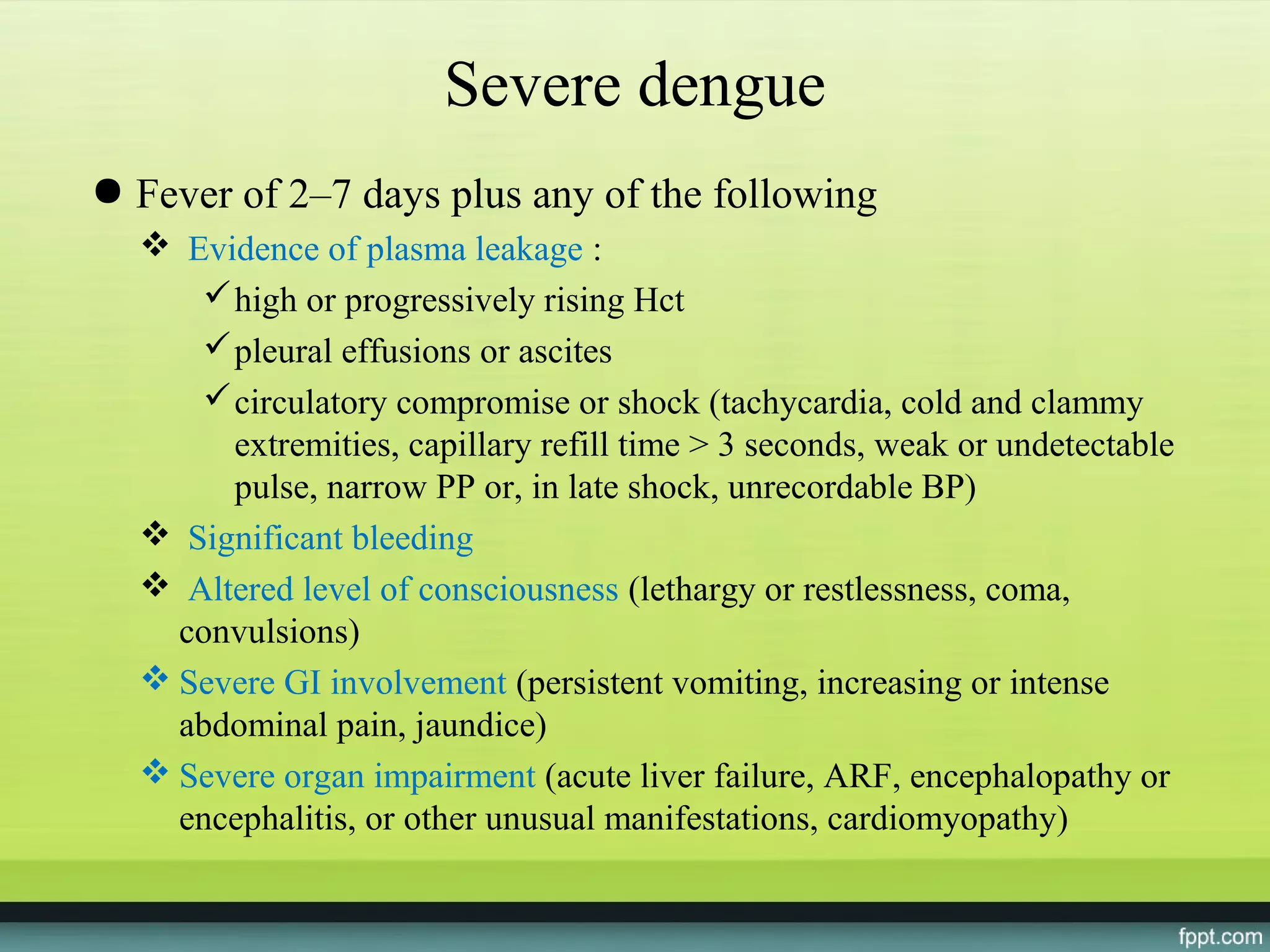 Severe dengue

● Fever of 2–7 days plus any of the following

❖ Evidence of plasma leakage :

✓ high or progressively rising Hct

✓ pleural effusions or ascites

✓ circulatory compromise or shock (tachycardia, cold and clammy extremities, capillary refill time > 3 seconds, weak or undetectable pulse, narrow PP or, in late shock, unrecordable BP)

❖ Significant bleeding

❖ Altered level of consciousness (lethargy or restlessness, coma, convulsions)

❖ Severe GI involvement (persistent vomiting, increasing or intense abdominal pain, jaundice)

❖ Severe organ impairment (acute liver failure, ARF, encephalopathy or encephalitis, or other unusual manifestations, cardiomyopathy)

fppt.com